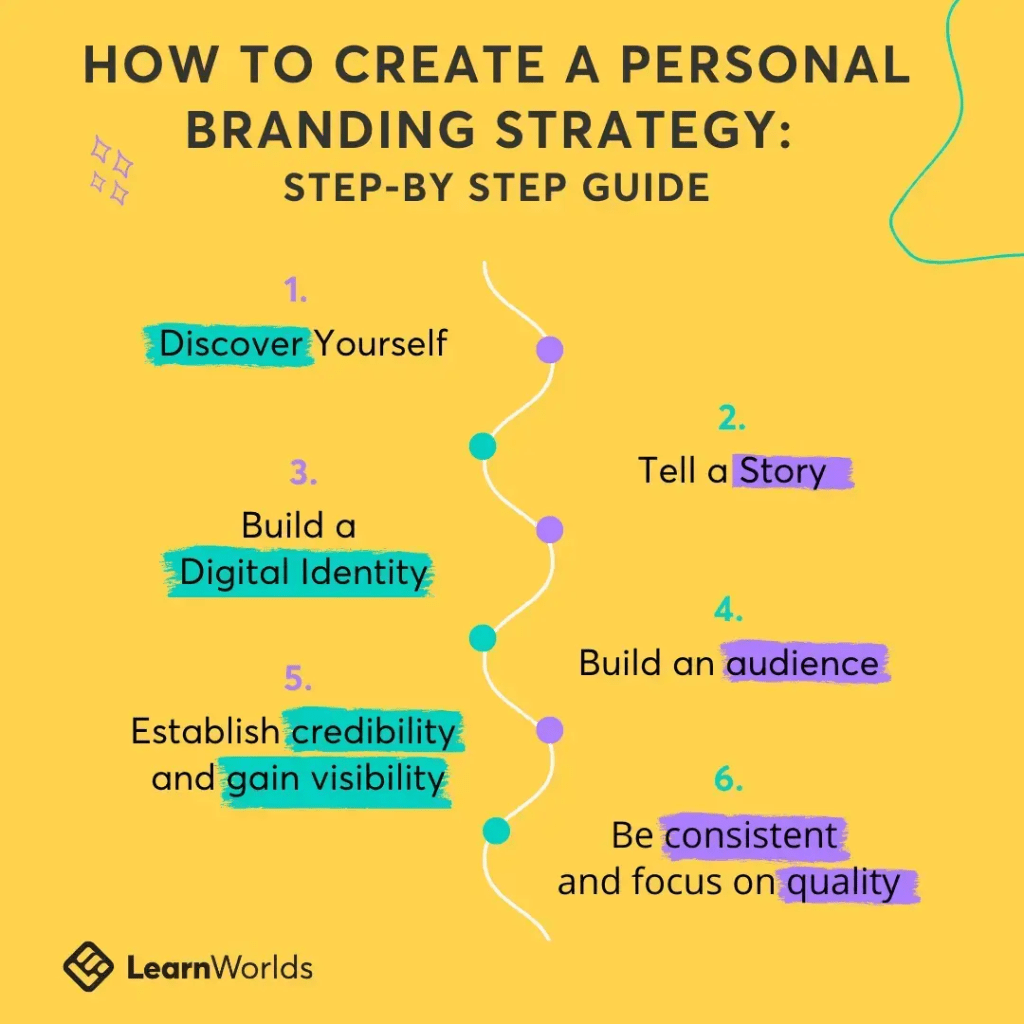 HOW TO CREATE A PERSONAL BRANDING STRATEGY:
STEP-BY STEP GUIDE

1.
Discover Yourself

2.
Tell a Story

3.
Build a Digital Identity

4.
Build an audience

5.
Establish credibility and gain visibility

6.
Be consistent and focus on quality

LearnWorlds